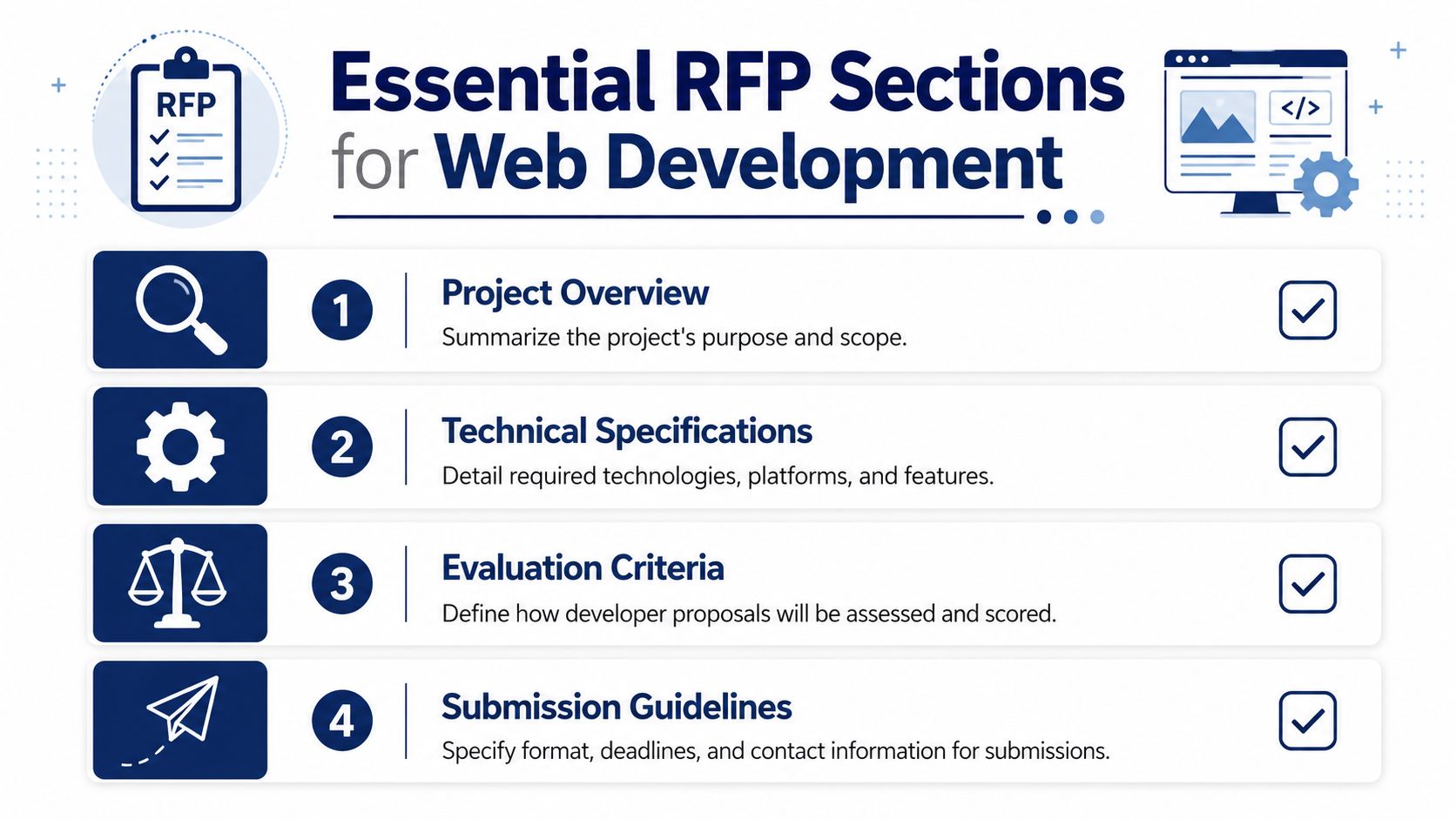 RFP

Essential RFP Sections for Web Development

</>

1 Project Overview
Summarize the project's purpose and scope.

2 Technical Specifications
Detail required technologies, platforms, and features.

3 Evaluation Criteria
Define how developer proposals will be assessed and scored.

4 Submission Guidelines
Specify format, deadlines, and contact information for submissions.